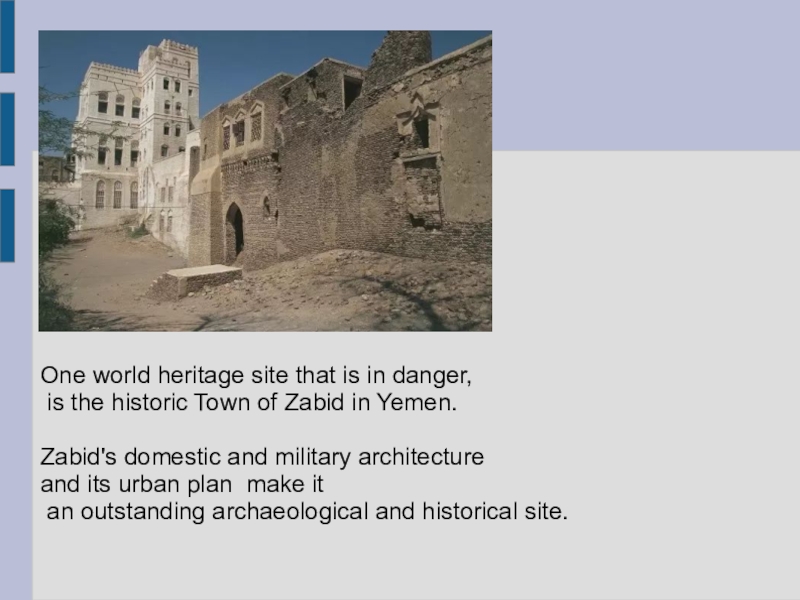 One world heritage site that is in danger, is the historic Town of Zabid in Yemen.

Zabid's domestic and military architecture and its urban plan make it an outstanding archaeological and historical site.